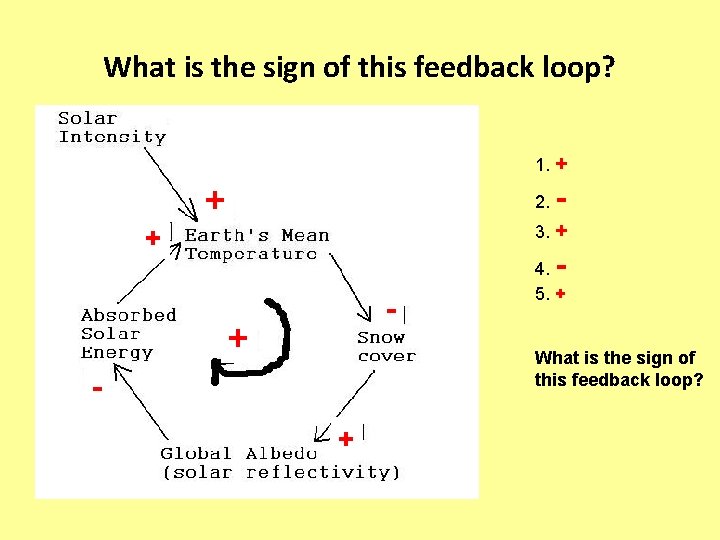 What is the sign of this feedback loop?

Solar Intensity

+

+ Earth's Mean Temperature

- Snow cover

+ Global Albedo (solar reflectivity)

- Absorbed Solar Energy

+

1. +

2. -

3. +

4. -

5. +

What is the sign of this feedback loop?